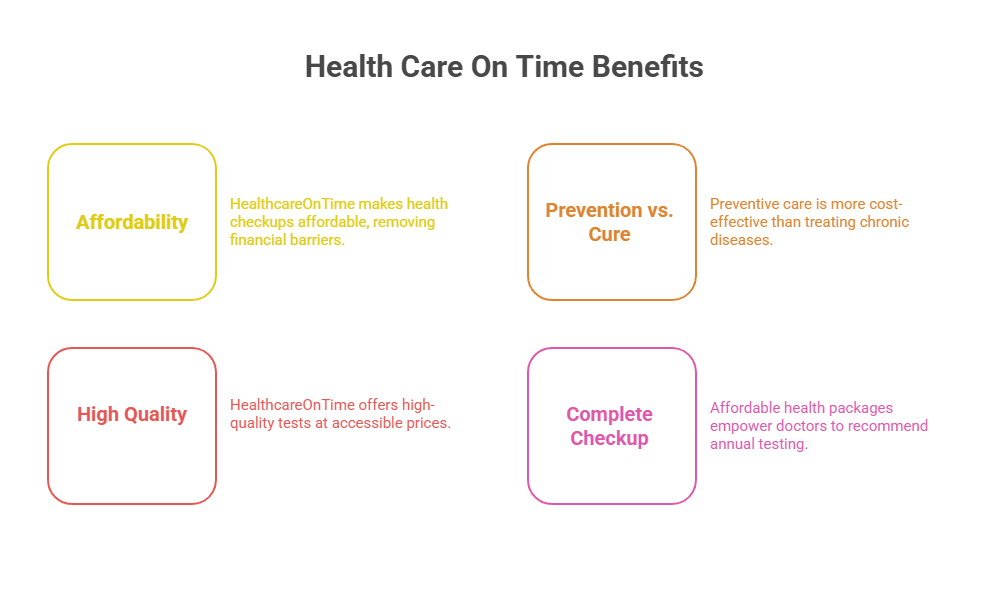 Health Care On Time Benefits

Affordability

HealthcareOnTime makes health checkups affordable, removing financial barriers.

Prevention vs. Cure

Preventive care is more cost-effective than treating chronic diseases.

High Quality

HealthcareOnTime offers high-quality tests at accessible prices.

Complete Checkup

Affordable health packages empower doctors to recommend annual testing.